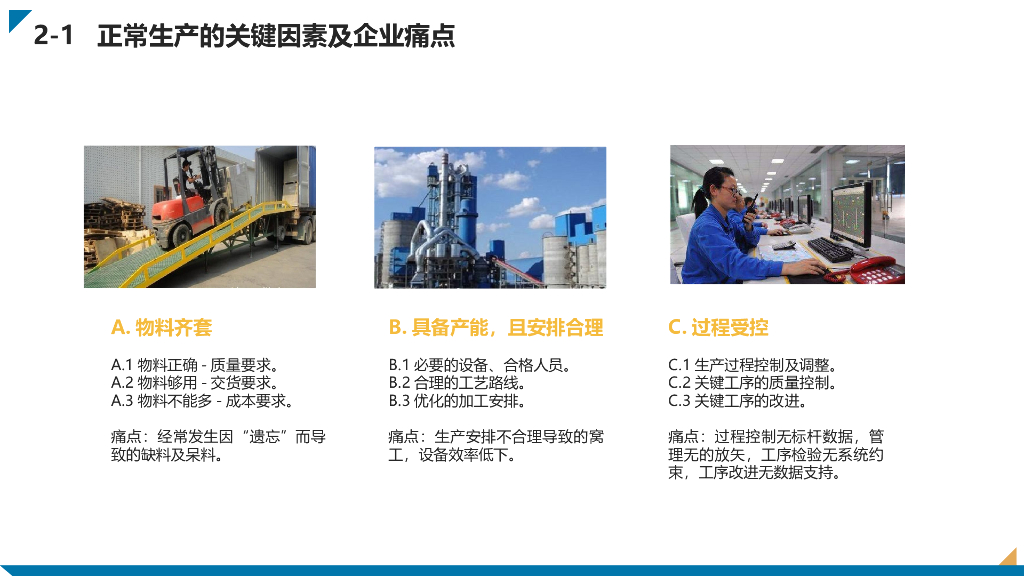 2-1 正常生产的关键因素及企业痛点

A. 物料齐套

A.1 物料正确 - 质量要求。
A.2 物料够用 - 交货要求。
A.3 物料不能多 - 成本要求。

痛点：经常发生因“遗忘”而导致的缺料及呆料。

B. 具备产能，且安排合理

B.1 必要的设备、合格人员。
B.2 合理的工艺路线。
B.3 优化的加工安排。

痛点：生产安排不合理导致的窝工，设备效率低下。

C. 过程受控

C.1 生产过程控制及调整。
C.2 关键工序的质量控制。
C.3 关键工序的改进。

痛点：过程控制无标杆数据，管理无的放矢，工序检验无系统约束，工序改进无数据支持。